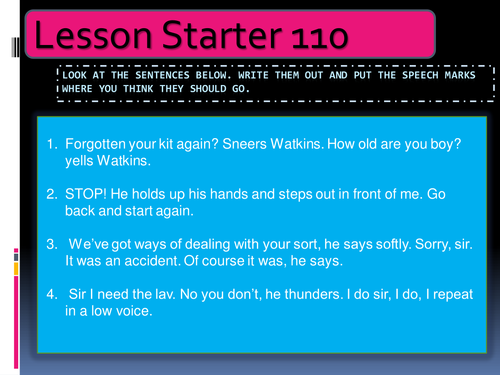 Lesson Starter 110

LOOK AT THE SENTENCES BELOW. WRITE THEM OUT AND PUT THE SPEECH MARKS WHERE YOU THINK THEY SHOULD GO.

1. Forgotten your kit again? Sneers Watkins. How old are you boy? yells Watkins.

2. STOP! He holds up his hands and steps out in front of me. Go back and start again.

3. We've got ways of dealing with your sort, he says softly. Sorry, sir. It was an accident. Of course it was, he says.

4. Sir I need the lav. No you don't, he thunders. I do sir, I do, I repeat in a low voice.